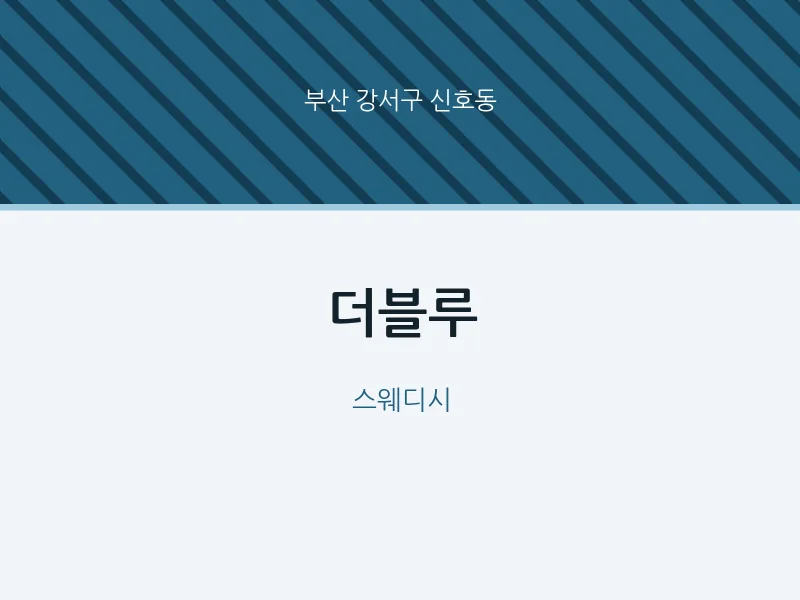 부산 강서구 신호동

더블루

스웨디시